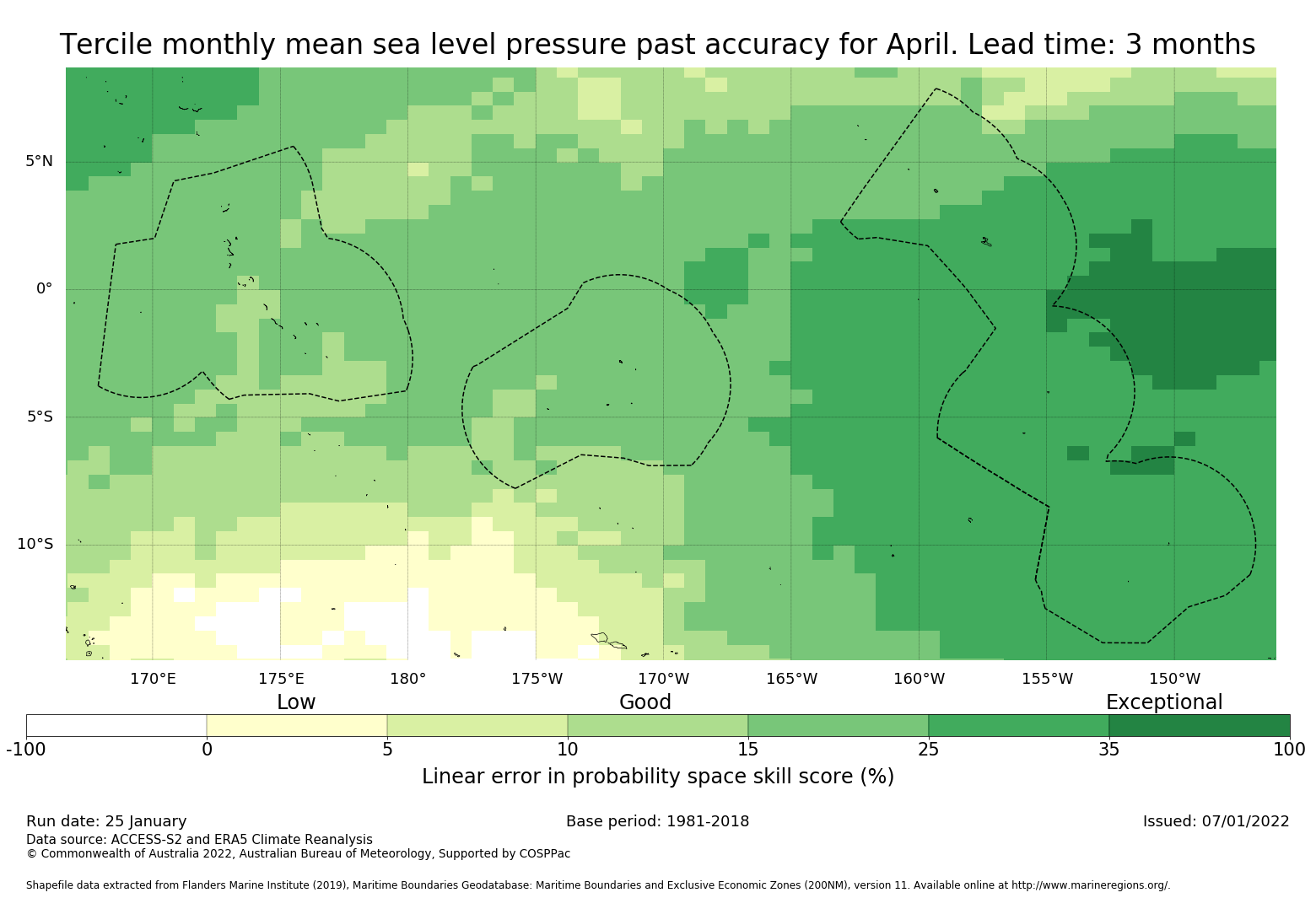 Tercile monthly mean sea level pressure past accuracy for April. Lead time: 3 months

5°N
0°
5°S
10°S

170°E 175°E 180° 175°W 170°W 165°W 160°W 155°W 150°W

Low Good Exceptional

-100 0 5 10 15 25 35 100

Linear error in probability space skill score (%)

Run date: 25 January
Base period: 1981-2018
Issued: 07/01/2022
Data source: ACCESS-S2 and ERA5 Climate Reanalysis
© Commonwealth of Australia 2022, Australian Bureau of Meteorology, Supported by COSPPac

Shapefile data extracted from Flanders Marine Institute (2019), Maritime Boundaries Geodatabase: Maritime Boundaries and Exclusive Economic Zones (200NM), version 11. Available online at http://www.marineregions.org/.